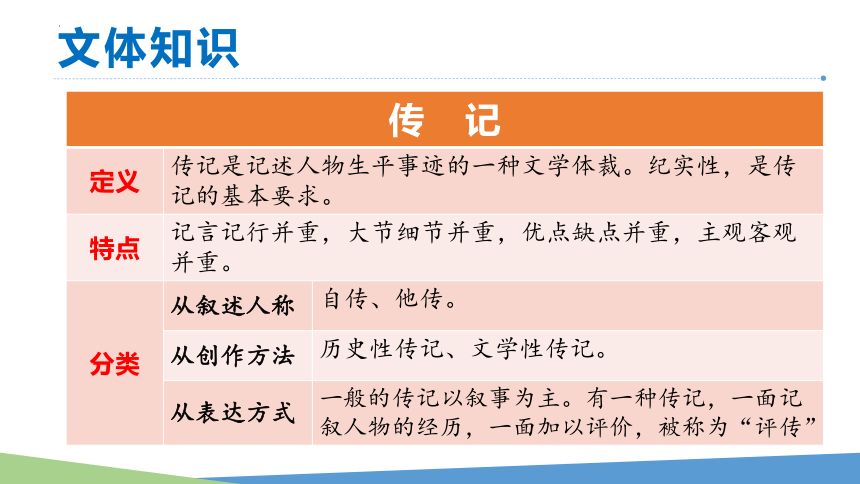 文体知识

| 传 记 | | |
|---|---|---|
| 定义 | 传记是记述人物生平事迹的一种文学体裁。纪实性，是传记的基本要求。 | |
| 特点 | 记言记行并重，大节细节并重，优点缺点并重，主观客观并重。 | |
| 分类 | 从叙述人称 | 自传、他传。 |
| | 从创作方法 | 历史性传记、文学性传记。 |
| | 从表达方式 | 一般的传记以叙事为主。有一种传记，一面记叙人物的经历，一面加以评价，被称为“评传” |